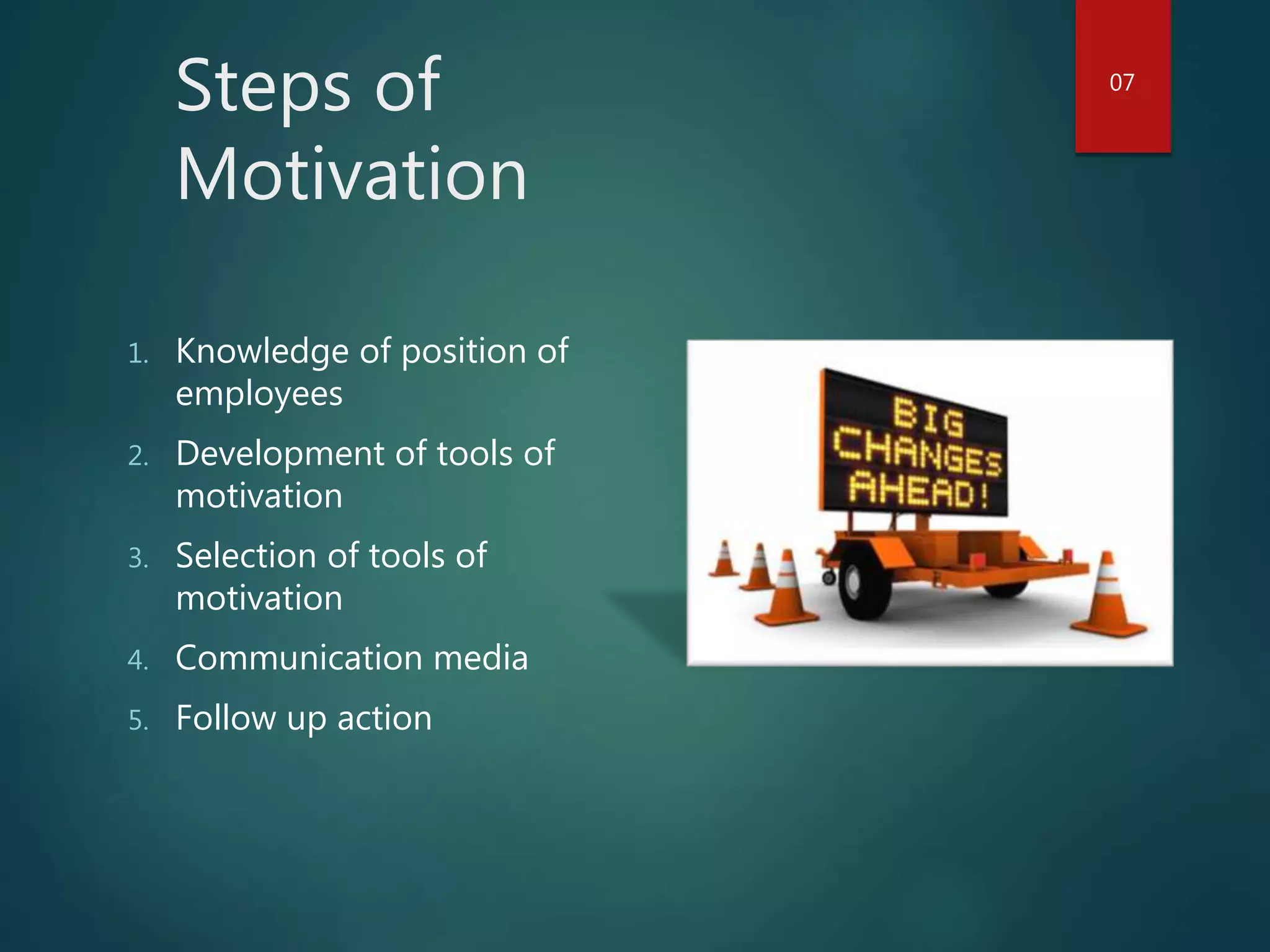 Steps of Motivation

07

1. Knowledge of position of employees
2. Development of tools of motivation
3. Selection of tools of motivation
4. Communication media
5. Follow up action

BIG CHANGES AHEAD!